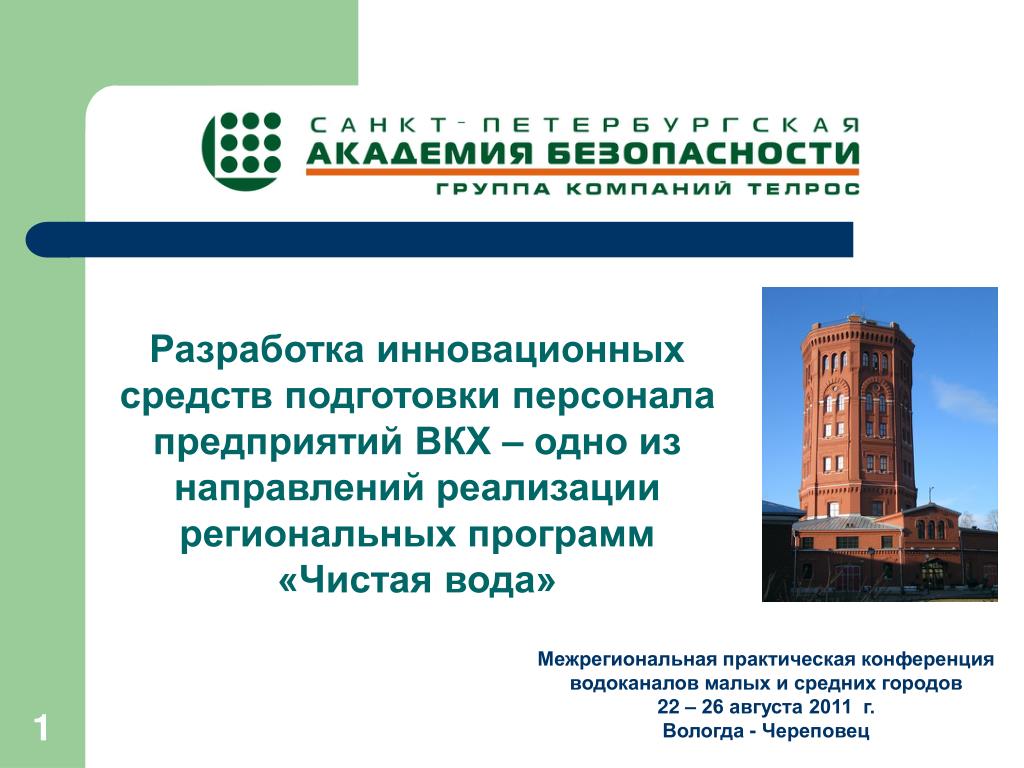 САНКТ-ПЕТЕРБУРГСКАЯ
АКАДЕМИЯ БЕЗОПАСНОСТИ
ГРУППА КОМПАНИЙ ТЕЛРОС

Разработка инновационных средств подготовки персонала предприятий ВКХ – одно из направлений реализации региональных программ «Чистая вода»

Межрегиональная практическая конференция водоканалов малых и средних городов
22 – 26 августа 2011 г.
Вологда - Череповец

1